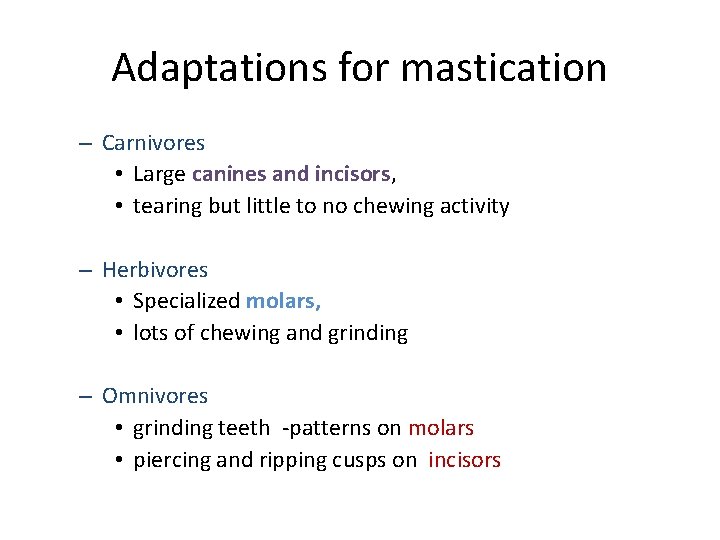 Adaptations for mastication

– Carnivores
• Large canines and incisors,
• tearing but little to no chewing activity

– Herbivores
• Specialized molars,
• lots of chewing and grinding

– Omnivores
• grinding teeth -patterns on molars
• piercing and ripping cusps on incisors